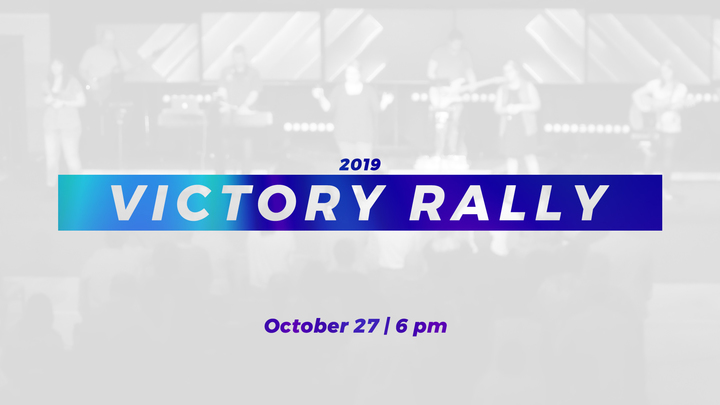 2019
VICTORY RALLY

October 27 | 6 pm